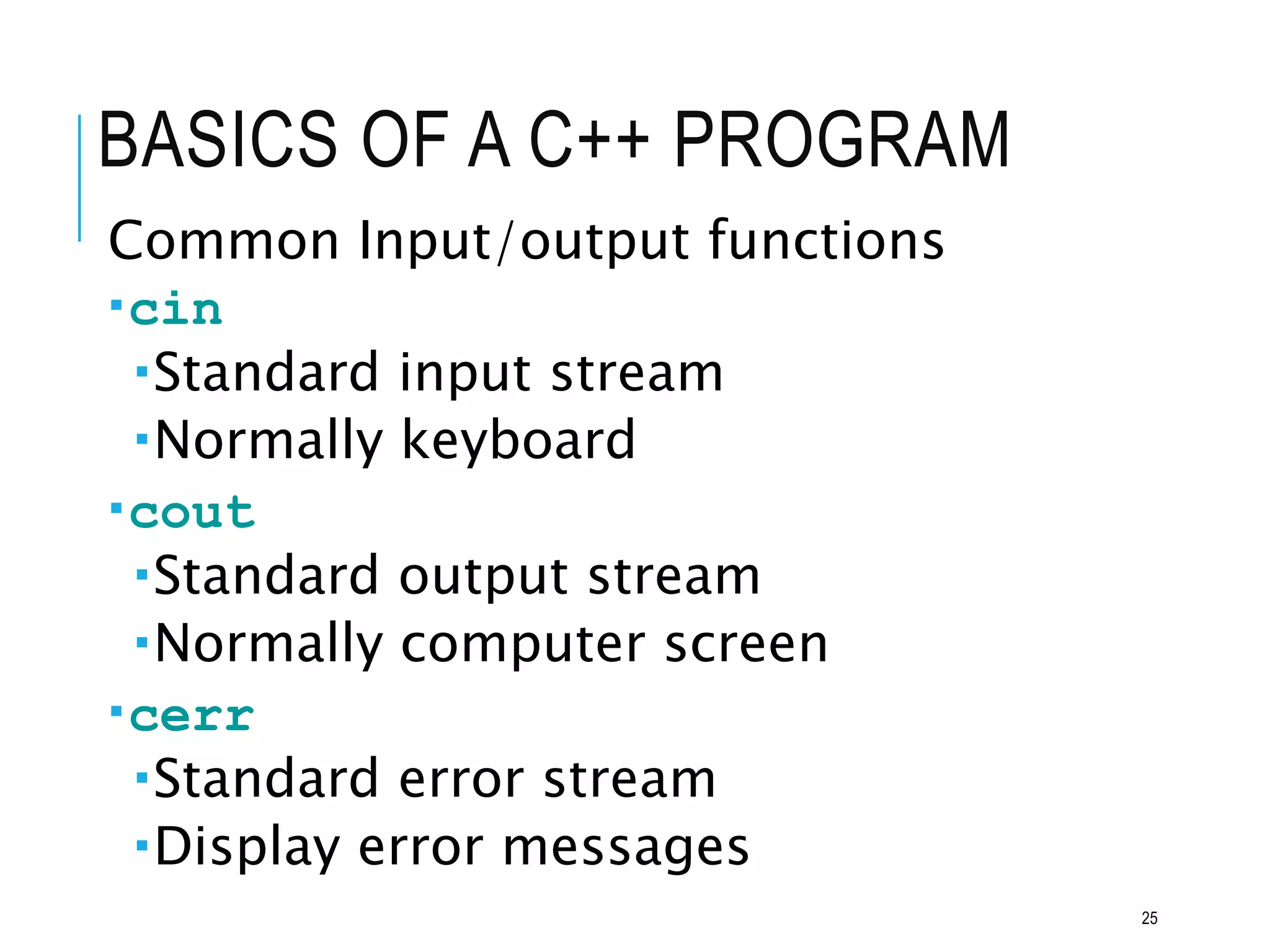 BASICS OF A C++ PROGRAM

Common Input/output functions

▪cin

▪Standard input stream

▪Normally keyboard

▪cout

▪Standard output stream

▪Normally computer screen

▪cerr

▪Standard error stream

▪Display error messages

25